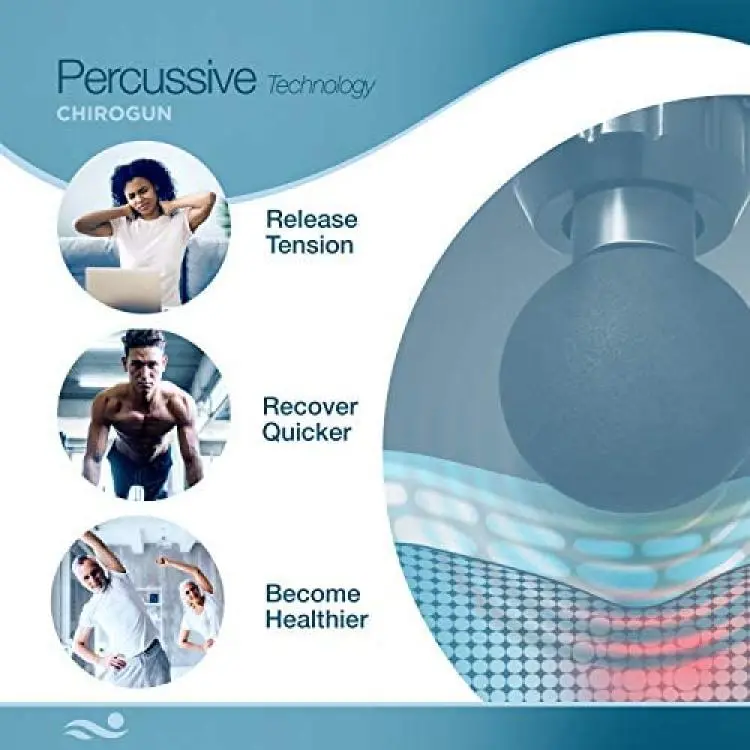 Percussive Technology
CHIROGUN

Release Tension

Recover Quicker

Become Healthier